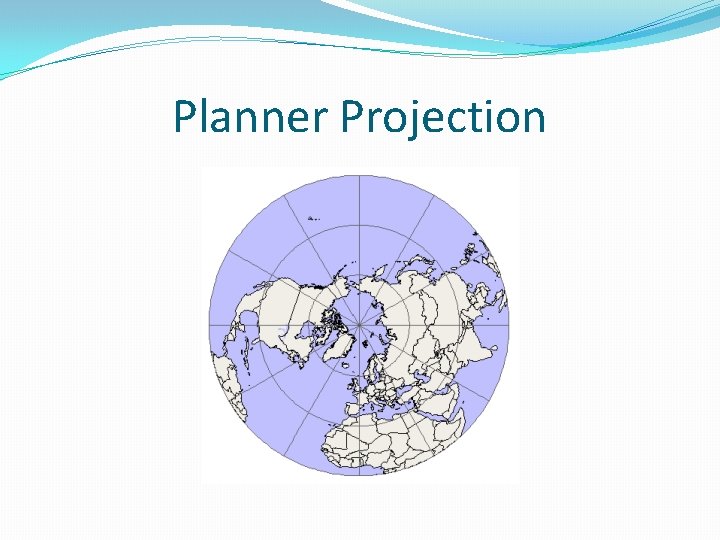 Planner Projection